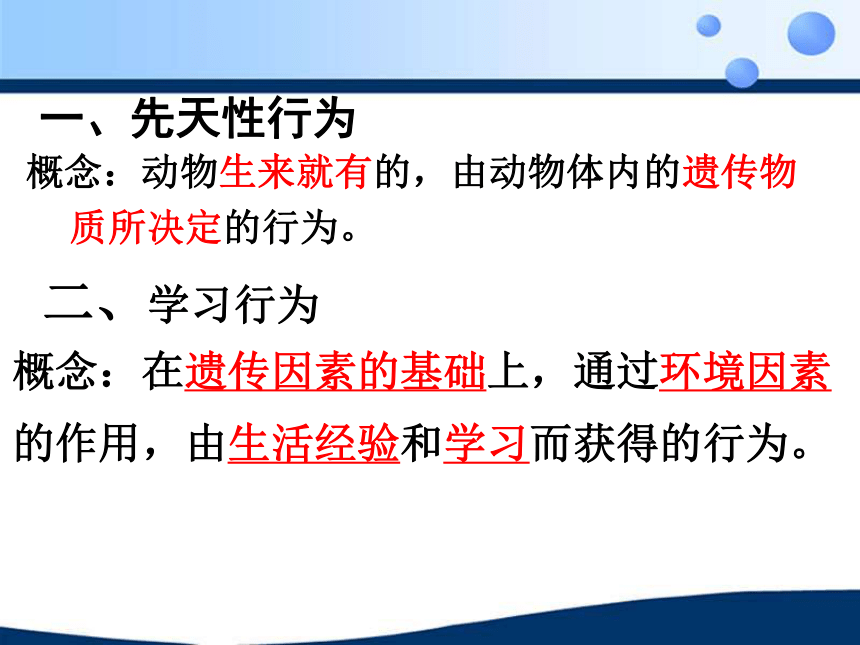 一、先天性行为

概念：动物生来就有的，由动物体内的遗传物质所决定的行为。

二、学习行为

概念：在遗传因素的基础上，通过环境因素的作用，由生活经验和学习而获得的行为。